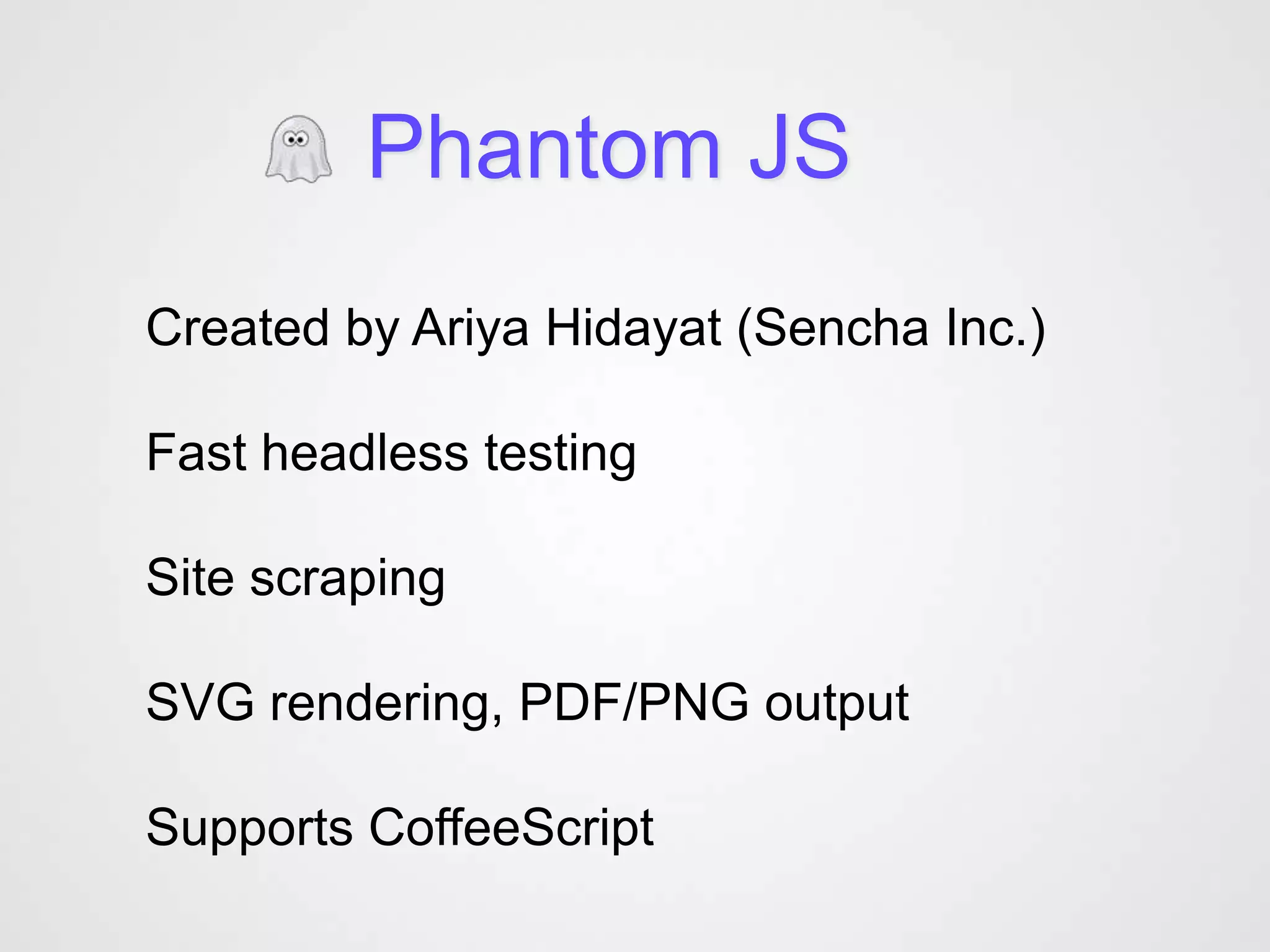 Phantom JS

Created by Ariya Hidayat (Sencha Inc.)

Fast headless testing

Site scraping

SVG rendering, PDF/PNG output

Supports CoffeeScript